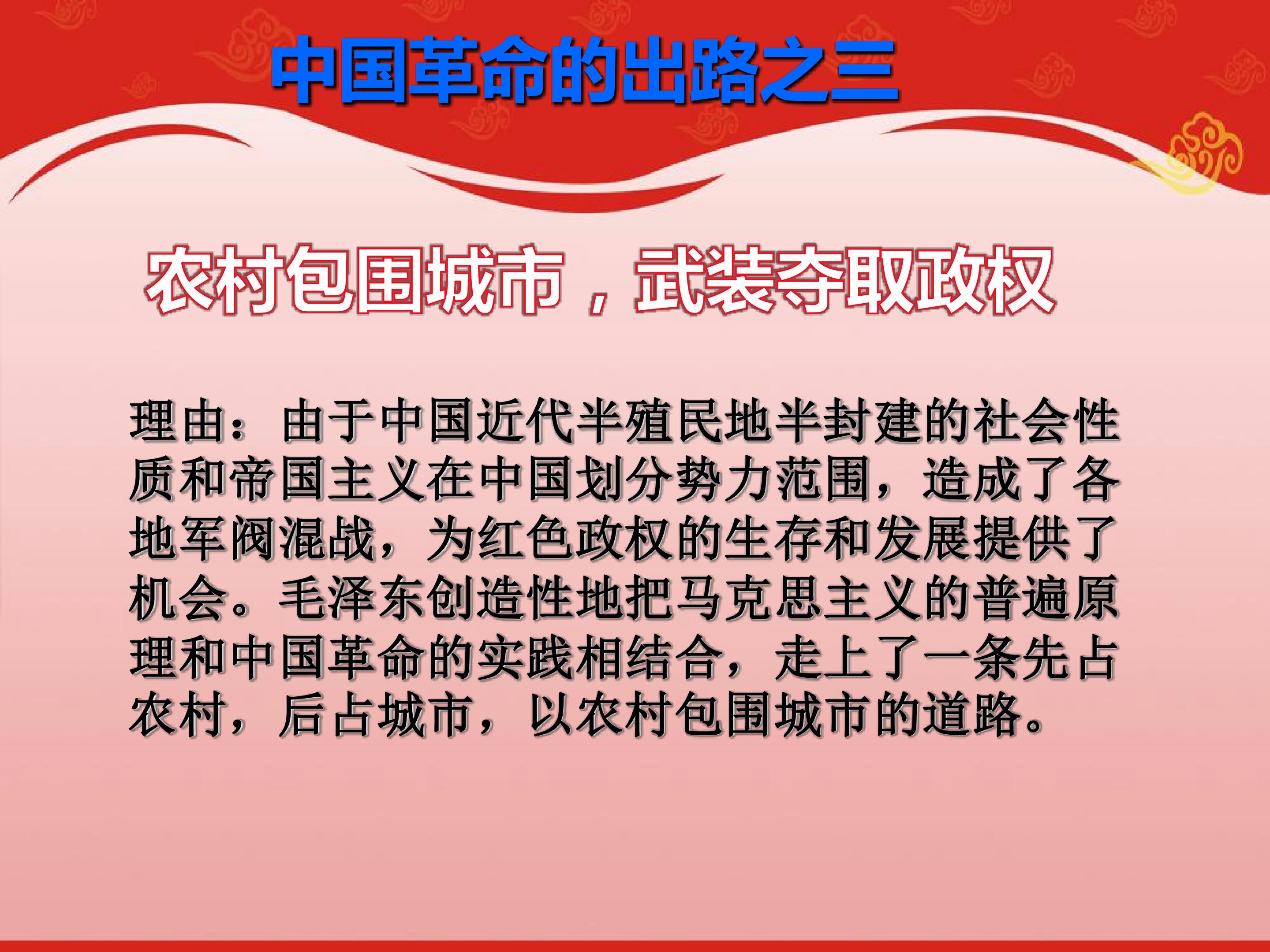 中国革命的出路之三

农村包围城市，武装夺取政权

理由：由于中国近代半殖民地半封建的社会性质和帝国主义在中国划分势力范围，造成了各地军阀混战，为红色政权的生存和发展提供了机会。毛泽东创造性地把马克思主义的普遍原理和中国革命的实践相结合，走上了一条先占农村，后占城市，以农村包围城市的道路。